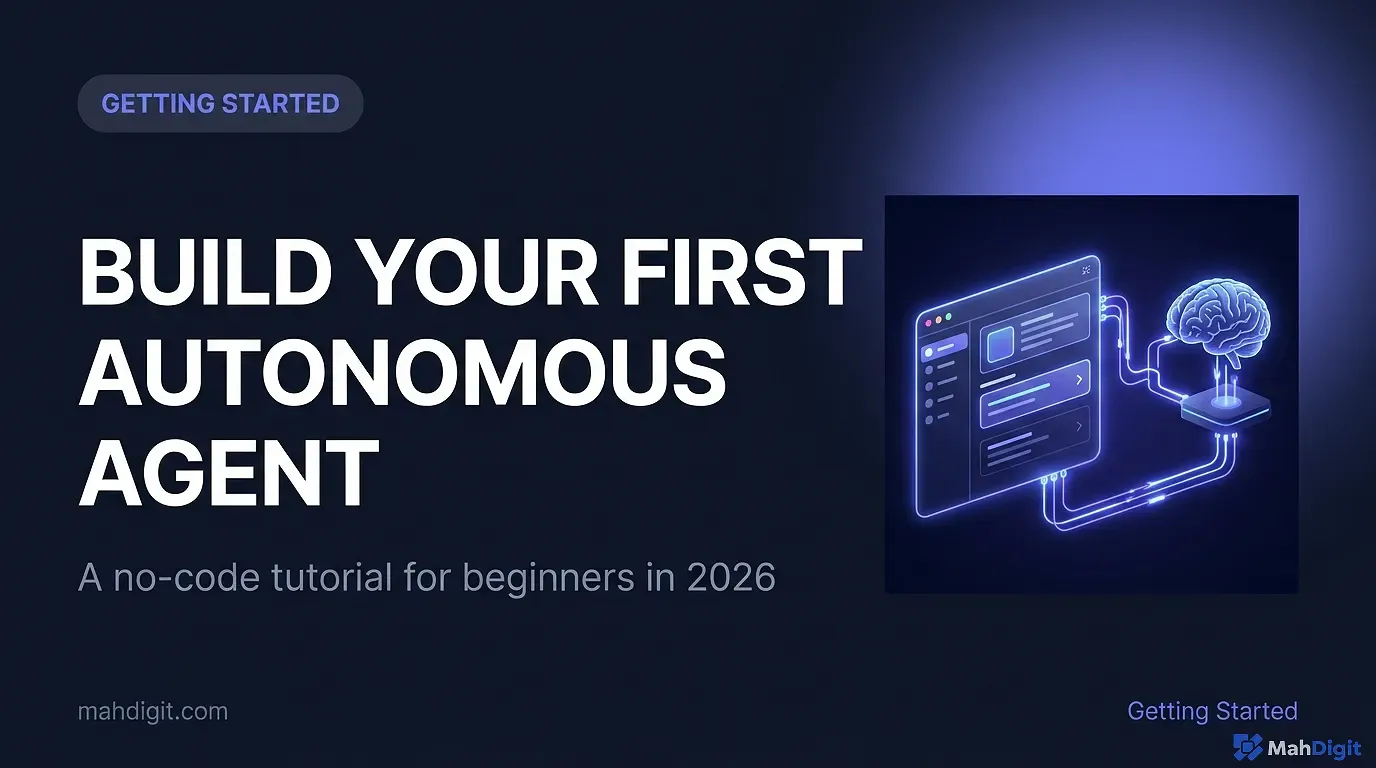 GETTING STARTED

BUILD YOUR FIRST AUTONOMOUS AGENT

A no-code tutorial for beginners in 2026

mahdigit.com

Getting Started

MahDigit